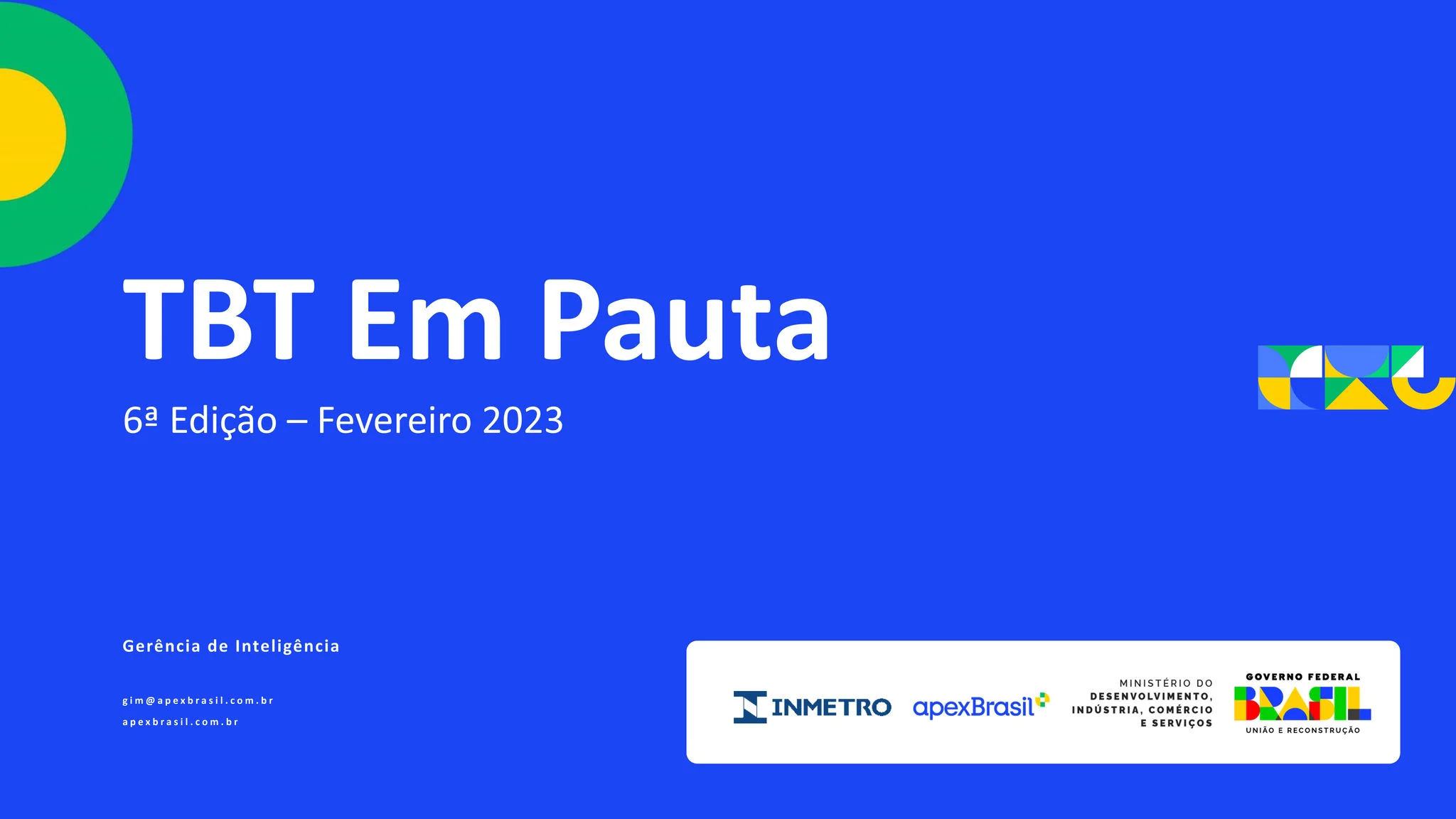 TBT Em Pauta

6ª Edição – Fevereiro 2023

Gerência de Inteligência

gim@apexbrasil.com.br
apexbrasil.com.br

INMETRO

apexBrasil

MINISTÉRIO DO DESENVOLVIMENTO, INDÚSTRIA, COMÉRCIO E SERVIÇOS

GOVERNO FEDERAL
BRASIL
UNIÃO E RECONSTRUÇÃO